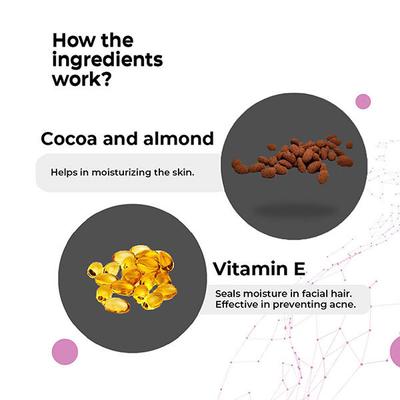 How the ingredients work?

Cocoa and almond

Helps in moisturizing the skin.

Vitamin E

Seals moisture in facial hair.
Effective in preventing acne.